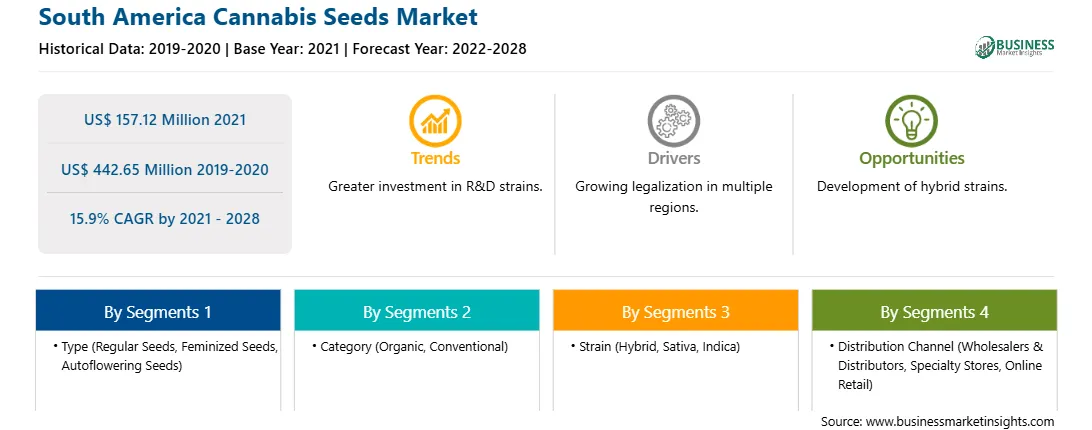 South America Cannabis Seeds Market

Historical Data: 2019-2020 | Base Year: 2021 | Forecast Year: 2022-2028

BUSINESS Market Insights

US$ 157.12 Million 2021

US$ 442.65 Million 2019-2020

15.9% CAGR by 2021 - 2028

Trends

Greater investment in R&D strains.

Drivers

Growing legalization in multiple regions.

Opportunities

Development of hybrid strains.

By Segments 1

• Type (Regular Seeds, Feminized Seeds, Autoflowering Seeds)

By Segments 2

• Category (Organic, Conventional)

By Segments 3

• Strain (Hybrid, Sativa, Indica)

By Segments 4

• Distribution Channel (Wholesalers & Distributors, Specialty Stores, Online Retail)

Source: www.businessmarketinsights.com